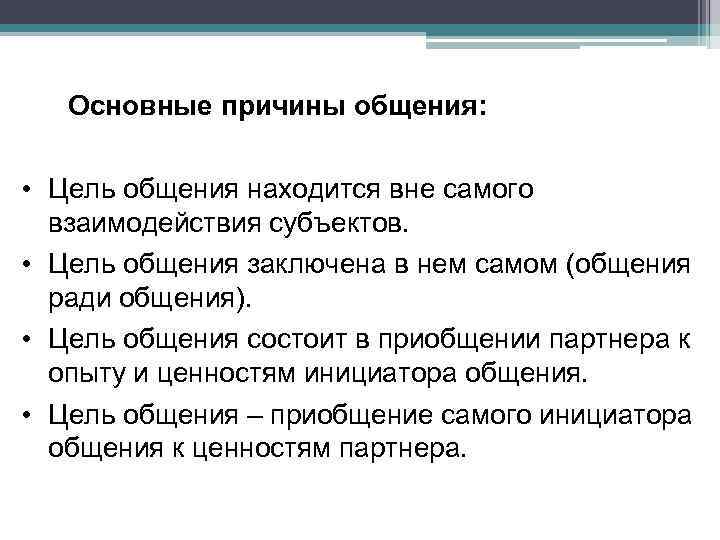 Основные причины общения:

• Цель общения находится вне самого взаимодействия субъектов.
• Цель общения заключена в нем самом (общения ради общения).
• Цель общения состоит в приобщении партнера к опыту и ценностям инициатора общения.
• Цель общения – приобщение самого инициатора общения к ценностям партнера.